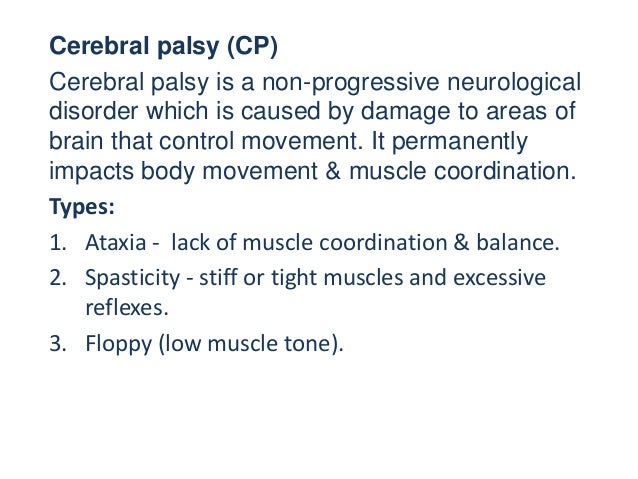 Cerebral palsy (CP)

Cerebral palsy is a non-progressive neurological disorder which is caused by damage to areas of brain that control movement. It permanently impacts body movement & muscle coordination.

Types:

1. Ataxia - lack of muscle coordination & balance.
2. Spasticity - stiff or tight muscles and excessive reflexes.
3. Floppy (low muscle tone).